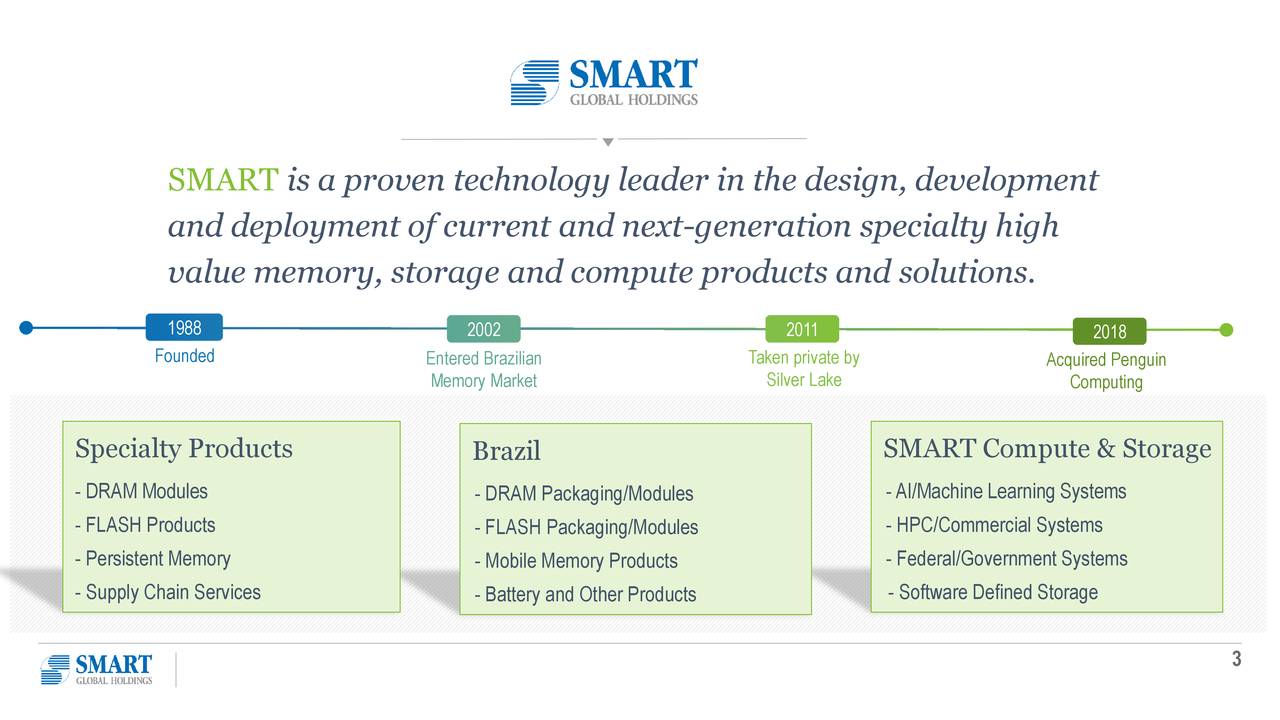 SMART
GLOBAL HOLDINGS

SMART is a proven technology leader in the design, development and deployment of current and next-generation specialty high value memory, storage and compute products and solutions.

1988
Founded

2002
Entered Brazilian Memory Market

2011
Taken private by Silver Lake

2018
Acquired Penguin Computing

Specialty Products
- DRAM Modules
- FLASH Products
- Persistent Memory
- Supply Chain Services

Brazil
- DRAM Packaging/Modules
- FLASH Packaging/Modules
- Mobile Memory Products
- Battery and Other Products

SMART Compute & Storage
- AI/Machine Learning Systems
- HPC/Commercial Systems
- Federal/Government Systems
- Software Defined Storage

SMART
GLOBAL HOLDINGS

3